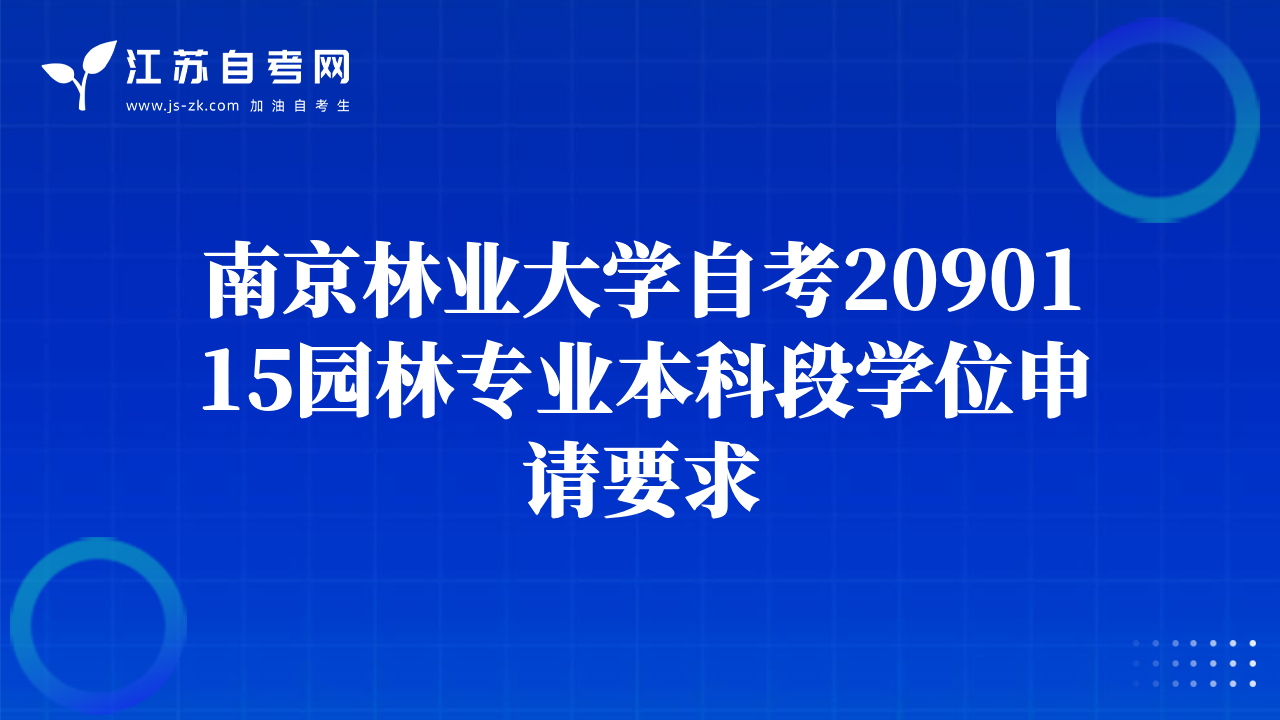 江苏自考网
www.js-zk.com 加油自考生

南京林业大学自考2090115园林专业本科段学位申请要求